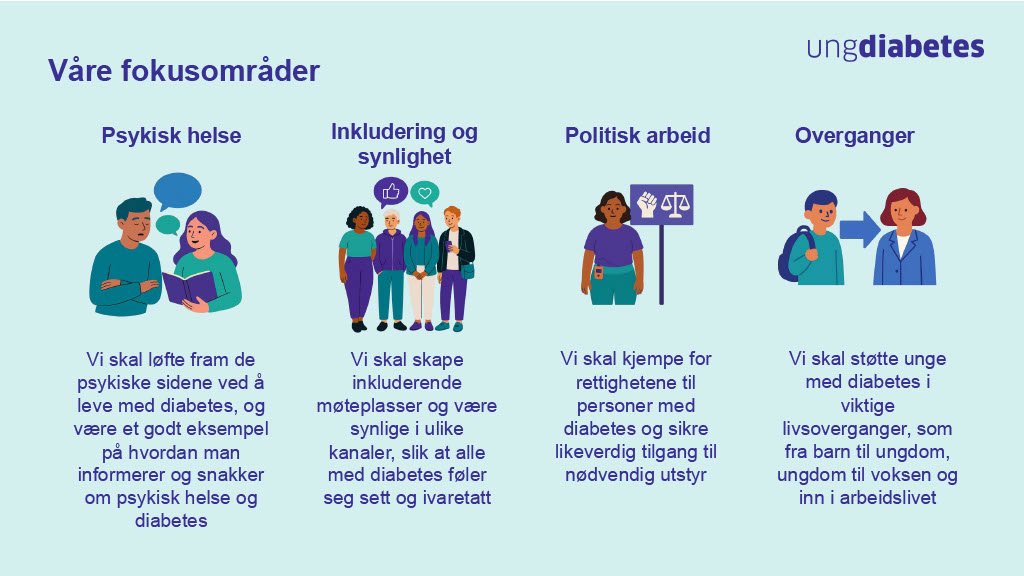 ungdiabetes

Våre fokusområder

Psykisk helse

Vi skal løfte fram de psykiske sidene ved å leve med diabetes, og være et godt eksempel på hvordan man informerer og snakker om psykisk helse og diabetes

Inkludering og synlighet

Vi skal skape inkluderende møteplasser og være synlige i ulike kanaler, slik at alle med diabetes føler seg sett og ivaretatt

Politisk arbeid

Vi skal kjempe for rettighetene til personer med diabetes og sikre likeverdig tilgang til nødvendig utstyr

Overganger

Vi skal støtte unge med diabetes i viktige livsoverganger, som fra barn til ungdom, ungdom til voksen og inn i arbeidslivet